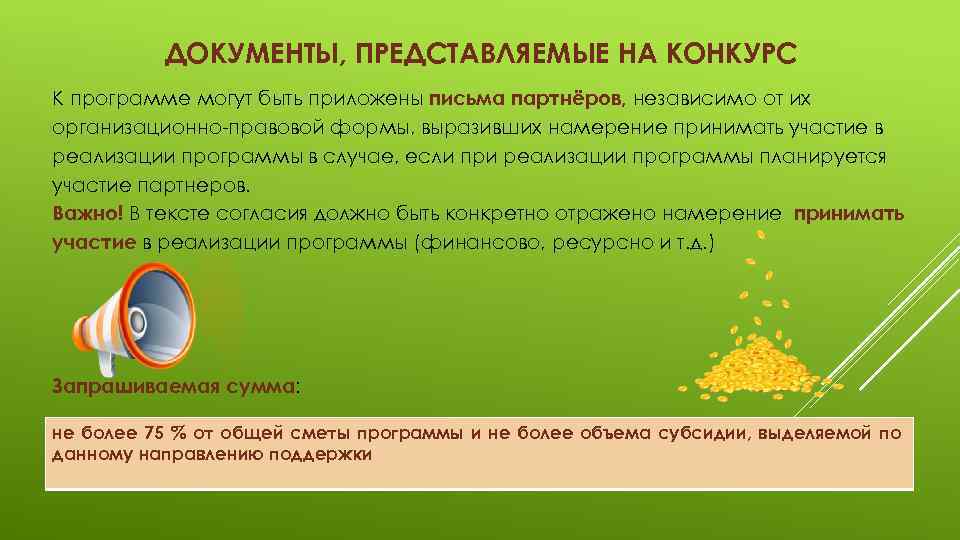 ДОКУМЕНТЫ, ПРЕДСТАВЛЯЕМЫЕ НА КОНКУРС

К программе могут быть приложены письма партнёров, независимо от их организационно-правовой формы, выразивших намерение принимать участие в реализации программы в случае, если при реализации программы планируется участие партнеров.
Важно! В тексте согласия должно быть конкретно отражено намерение принимать участие в реализации программы (финансово, ресурсно и т.д.)

Запрашиваемая сумма:

не более 75 % от общей сметы программы и не более объема субсидии, выделяемой по данному направлению поддержки